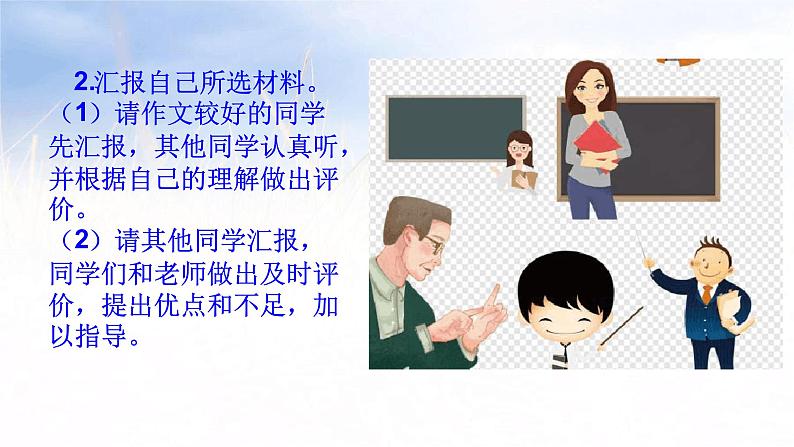 2.汇报自己所选材料。

（1）请作文较好的同学先汇报，其他同学认真听，并根据自己的理解做出评价。

（2）请其他同学汇报，同学们和老师做出及时评价，提出优点和不足，加以指导。